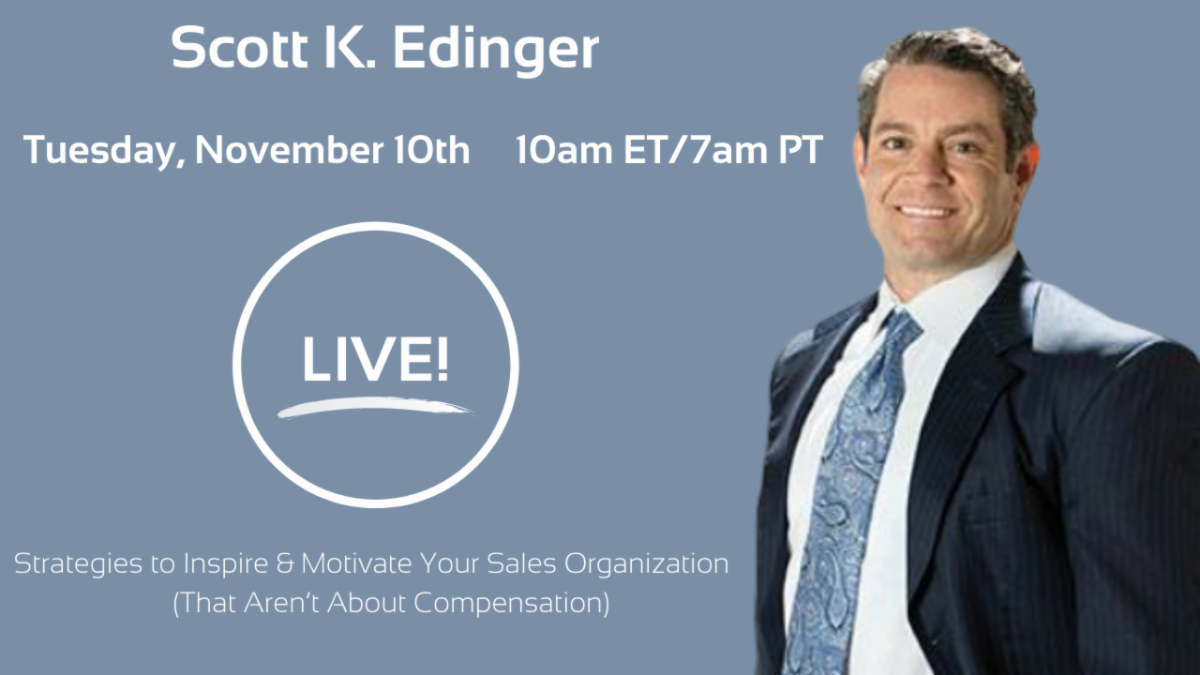 Scott K. Edinger

Tuesday, November 10th 10am ET/7am PT

LIVE!

Strategies to Inspire & Motivate Your Sales Organization (That Aren't About Compensation)